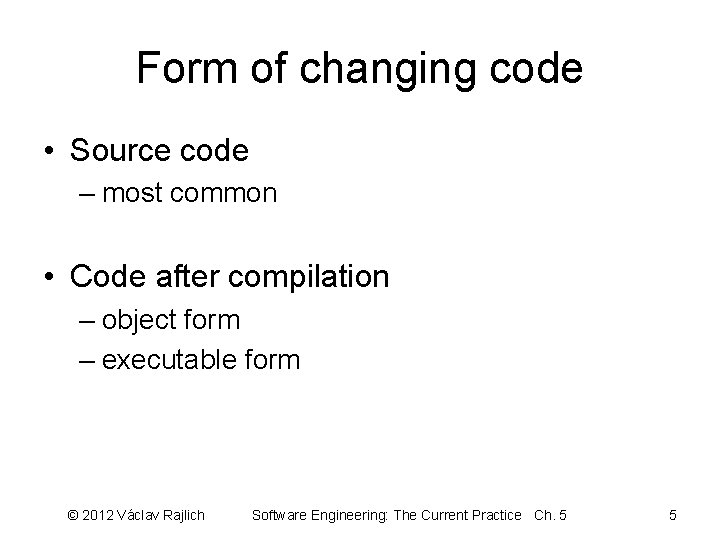 Form of changing code

• Source code
– most common

• Code after compilation
– object form
– executable form

© 2012 Václav Rajlich Software Engineering: The Current Practice Ch. 5 5